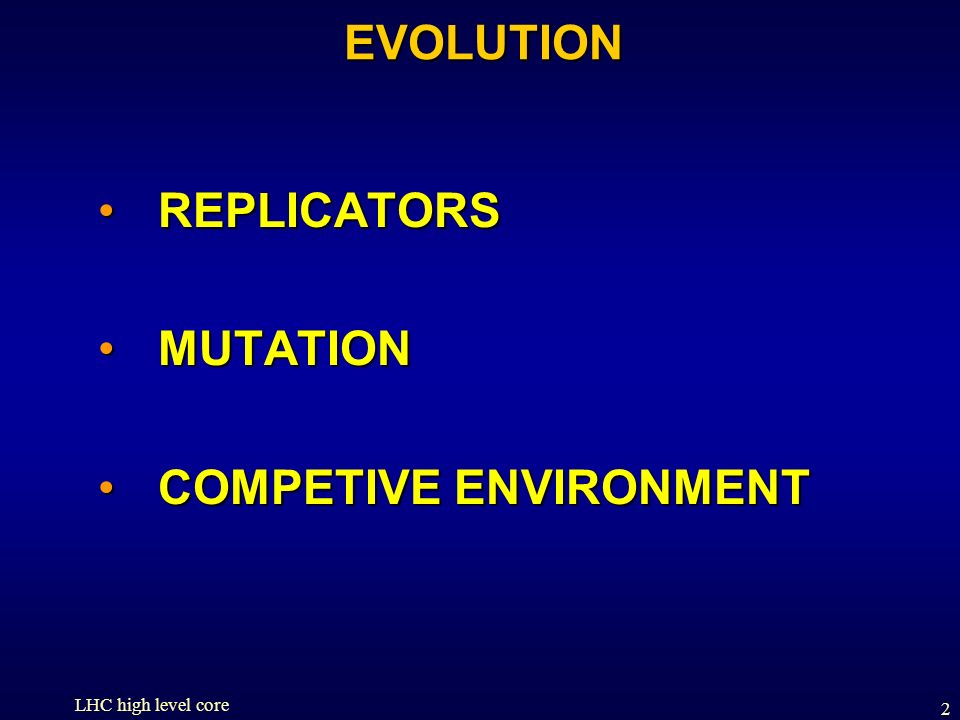 EVOLUTION

• REPLICATORS

• MUTATION

• COMPETIVE ENVIRONMENT

LHC high level core

2